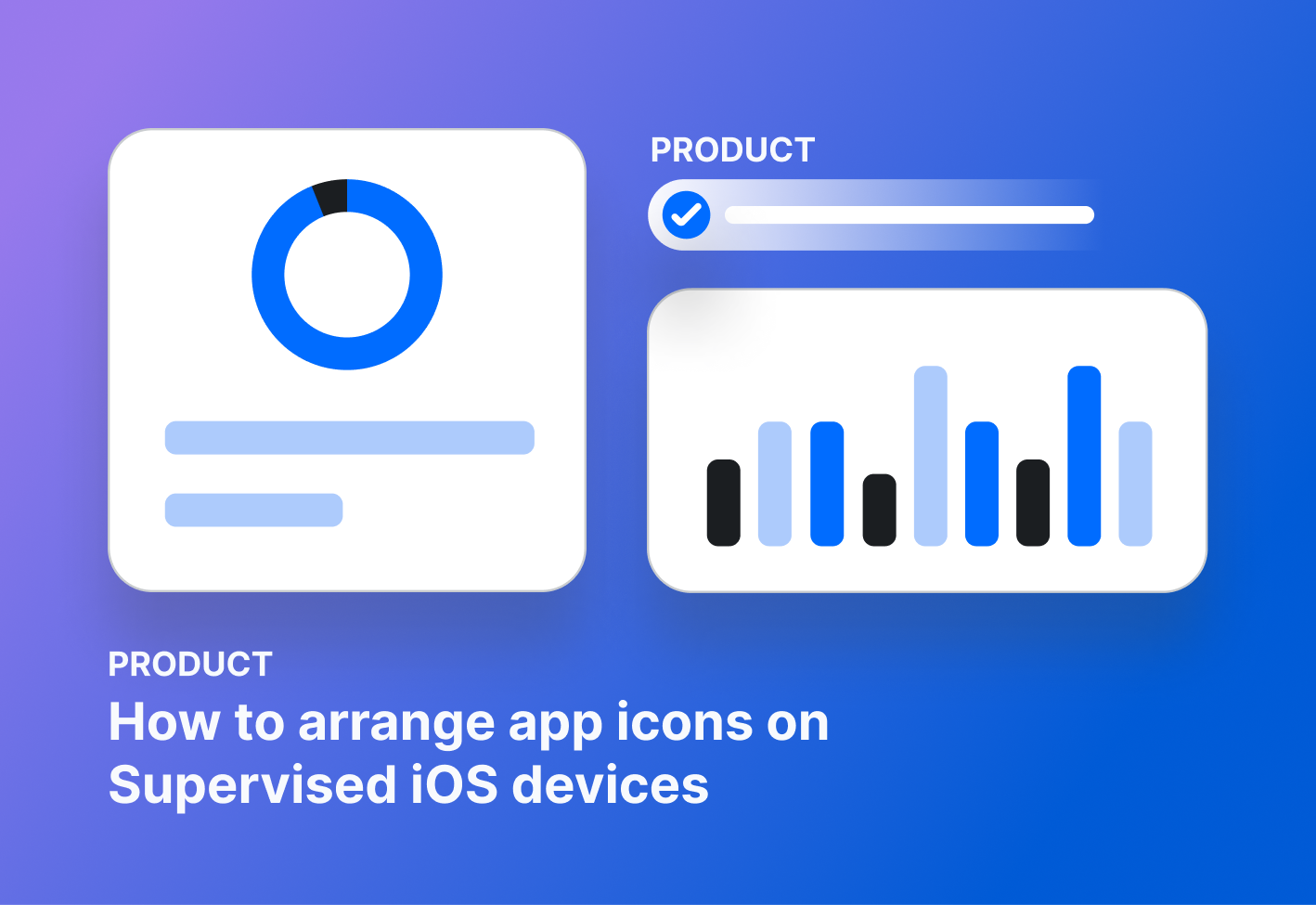 PRODUCT

PRODUCT

How to arrange app icons on Supervised iOS devices